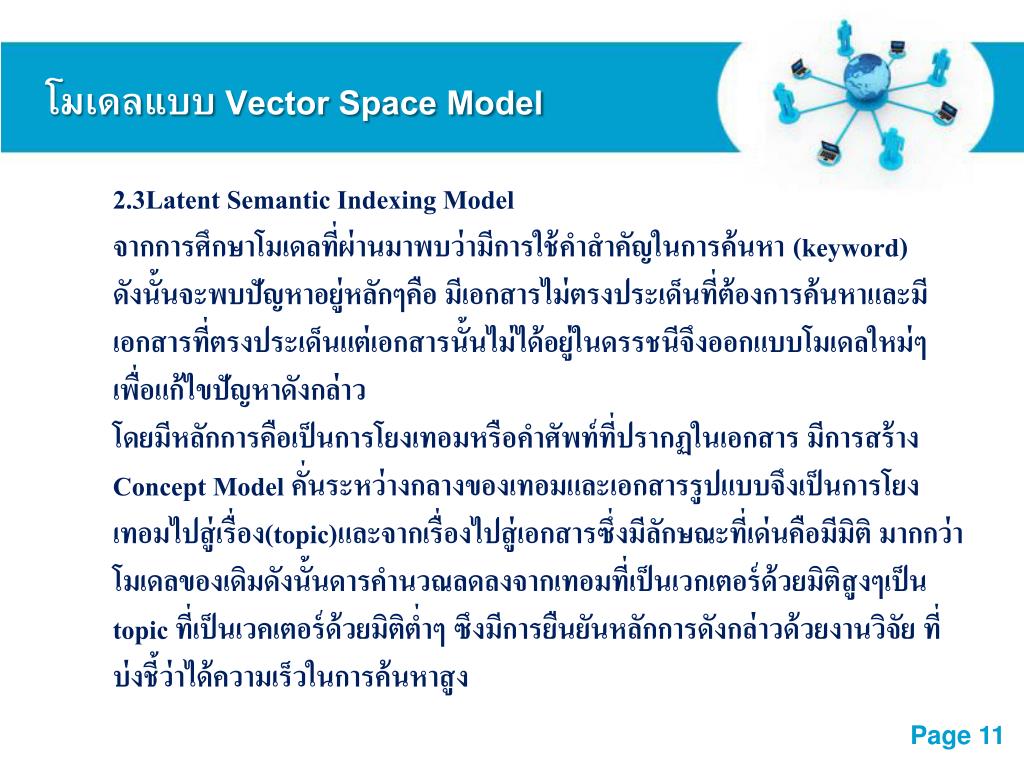 โมเดลแบบ Vector Space Model

2.3Latent Semantic Indexing Model

จากการศึกษาโมเดลที่ผ่านมาพบว่ามีการใช้คำสำคัญในการค้นหา (keyword) ดังนั้นจะพบปัญหาอยู่หลักๆคือ มีเอกสารไม่ตรงประเด็นที่ต้องการค้นหาและมีเอกสารที่ตรงประเด็นแต่เอกสารนั้นไม่ได้อยู่ในดรรชนีจึงออกแบบโมเดลใหม่ๆ เพื่อแก้ไขปัญหาดังกล่าว

โดยมีหลักการคือเป็นการโยงเทอมหรือคำศัพท์ที่ปรากฏในเอกสาร มีการสร้าง Concept Model คั่นระหว่างกลางของเทอมและเอกสารรูปแบบจึงเป็นการโยงเทอมไปสู่เรื่อง(topic)และจากเรื่องไปสู่เอกสารซึ่งมีลักษณะที่เด่นคือมีมิติ มากกว่าโมเดลของเดิมดังนั้นดารคำนวณลดลงจากเทอมที่เป็นเวกเตอร์ด้วยมิติสูงๆเป็น topic ที่เป็นเวคเตอร์ด้วยมิติต่ำๆ ซึงมีการยืนยันหลักการดังกล่าวด้วยงานวิจัย ที่บ่งชี้ว่าได้ความเร็วในการค้นหาสูง

Page 11